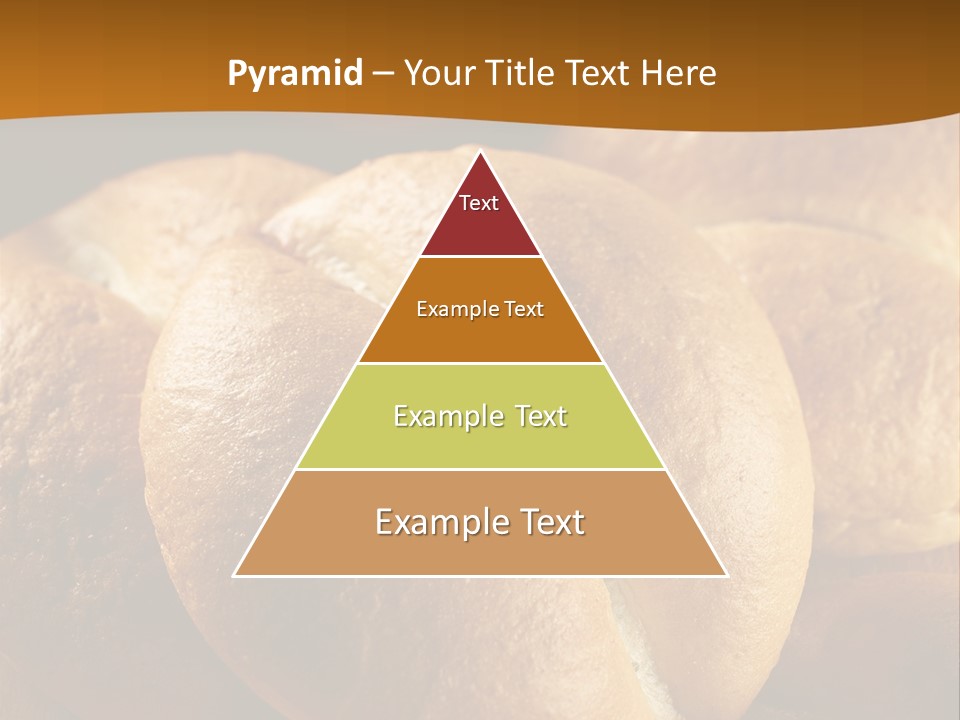 Pyramid – Your Title Text Here

Text

Example Text

Example Text

Example Text